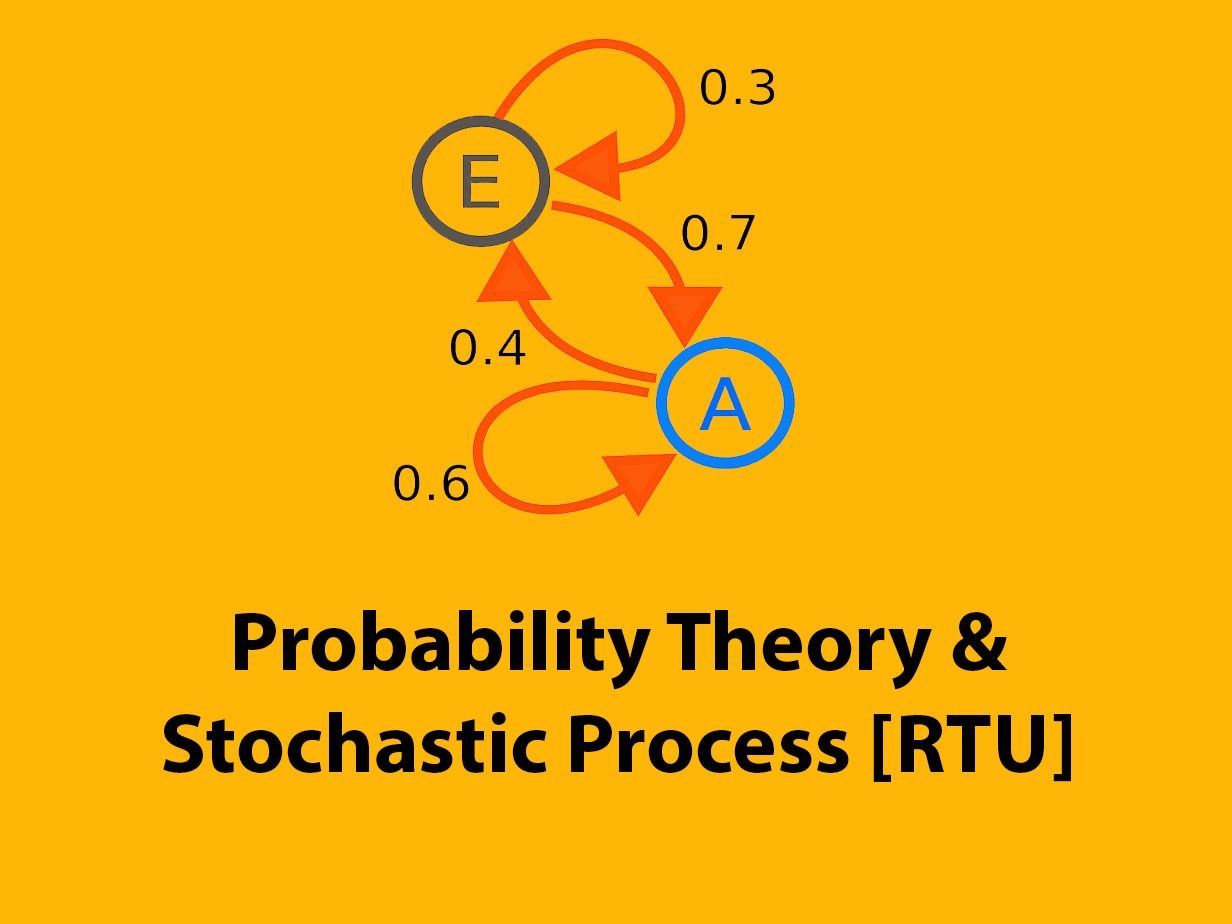 0.3
E
0.7
0.4
A
0.6

Probability Theory & Stochastic Process [RTU]